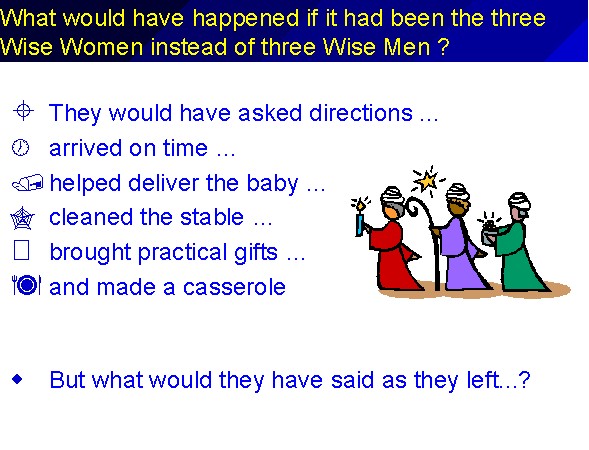 What would have happened if it had been the three Wise Women instead of three Wise Men ?

They would have asked directions ...

arrived on time ...

helped deliver the baby ...

cleaned the stable ...

brought practical gifts ...

and made a casserole

But what would they have said as they left...?